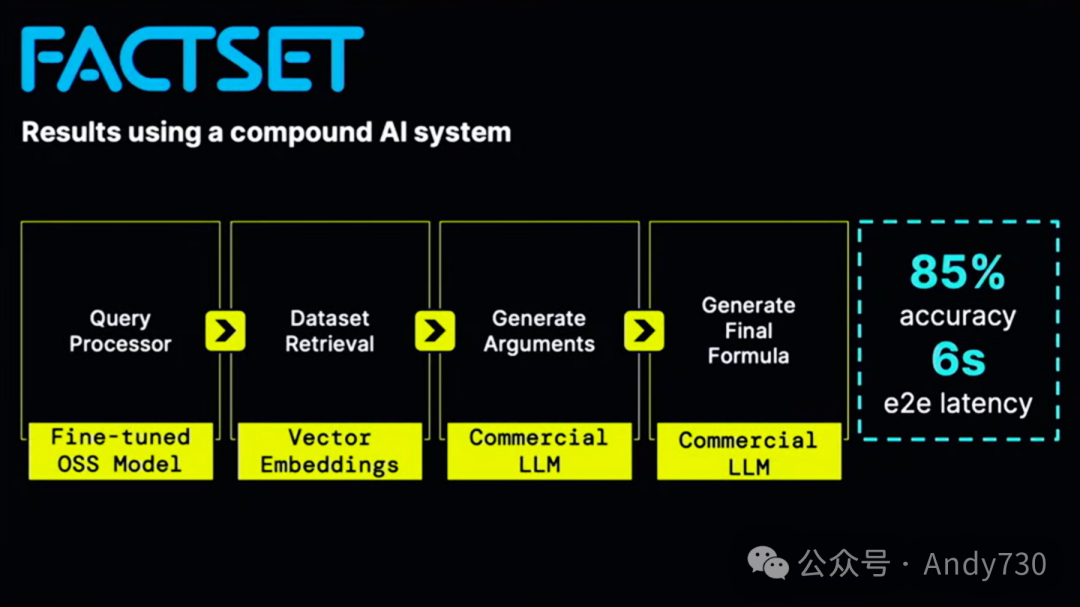 FACTSET

Results using a compound AI system

Query Processor

Fine-tuned OSS Model

Dataset Retrieval

Vector Embeddings

Generate Arguments

Commercial LLM

Generate Final Formula

Commercial LLM

85% accuracy

6s e2e latency

公众号 · Andy730